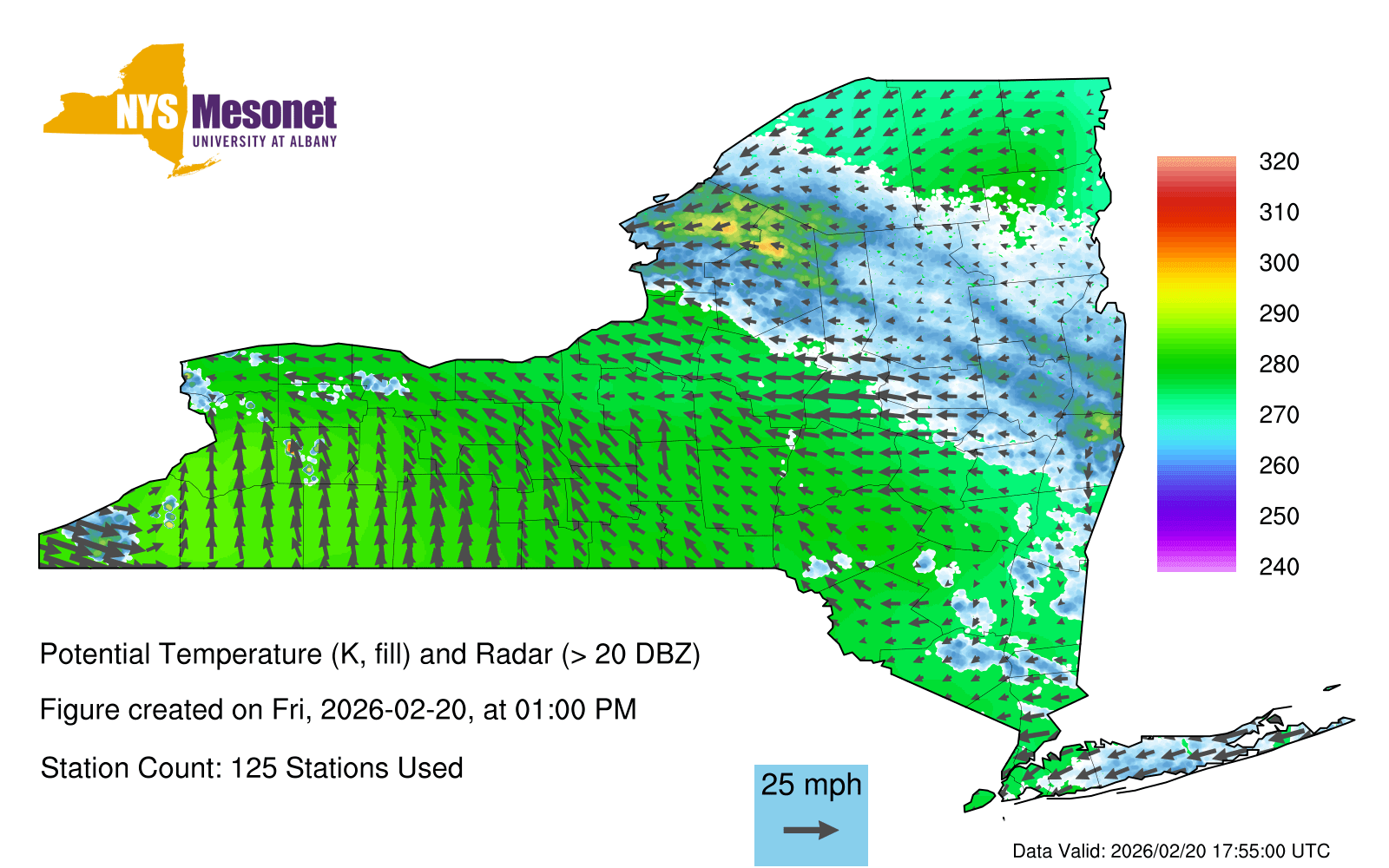 NYS Mesonet
UNIVERSITY AT ALBANY

320
310
300
290
280
270
260
250
240

Potential Temperature (K, fill) and Radar (> 20 DBZ)

Figure created on Fri, 2026-02-20, at 01:00 PM

Station Count: 125 Stations Used

25 mph

Data Valid: 2026/02/20 17:55:00 UTC